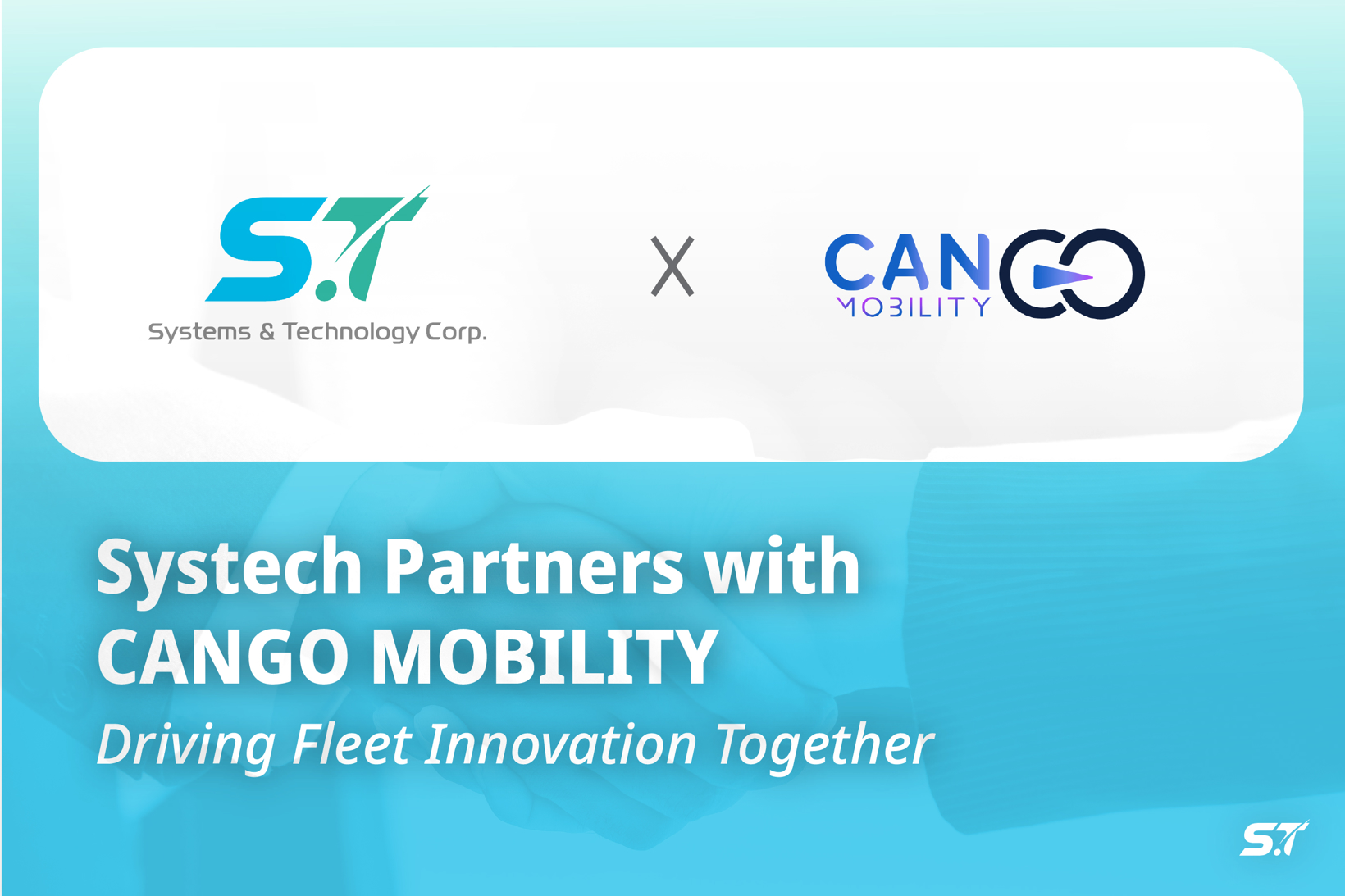 S.T
Systems & Technology Corp.

X

CANGO
MOBILITY

Systech Partners with CANGO MOBILITY

Driving Fleet Innovation Together

S.T